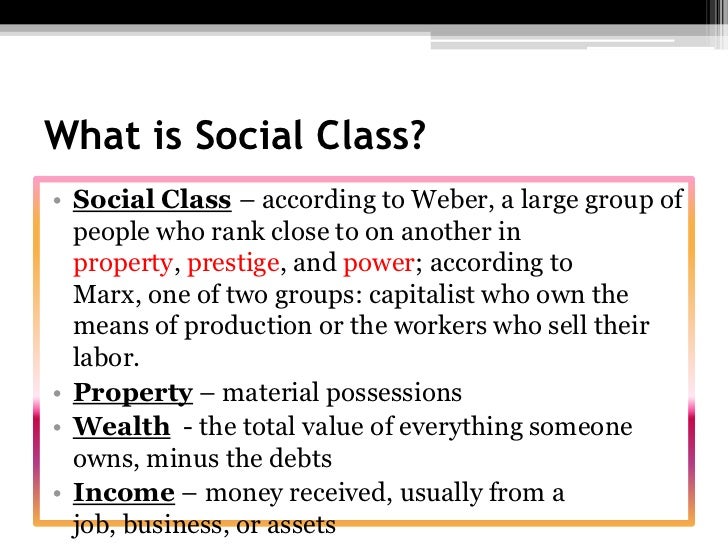 What is Social Class?

• Social Class – according to Weber, a large group of people who rank close to on another in property, prestige, and power; according to Marx, one of two groups: capitalist who own the means of production or the workers who sell their labor.
• Property – material possessions
• Wealth - the total value of everything someone owns, minus the debts
• Income – money received, usually from a job, business, or assets